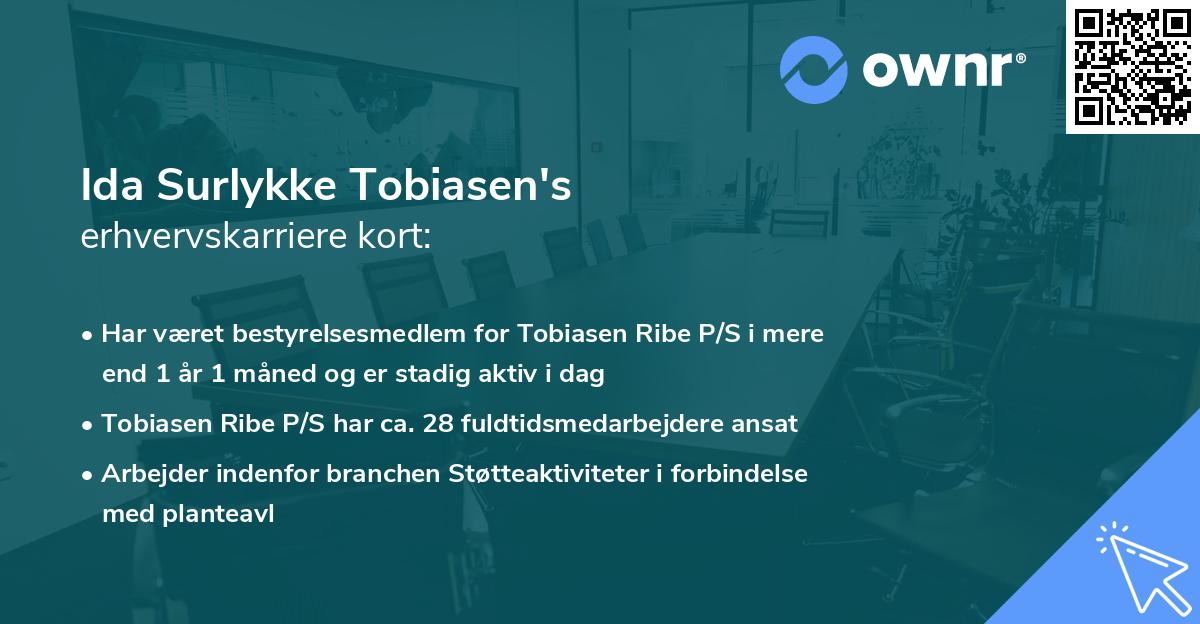 ownr®

Ida Surlykke Tobiasen's
erhvervskarriere kort:

• Har været bestyrelsesmedlem for Tobiasen Ribe P/S i mere end 1 år 1 måned og er stadig aktiv i dag
• Tobiasen Ribe P/S har ca. 28 fuldtidsmedarbejdere ansat
• Arbejder indenfor branchen Støtteaktiviteter i forbindelse med planteavl